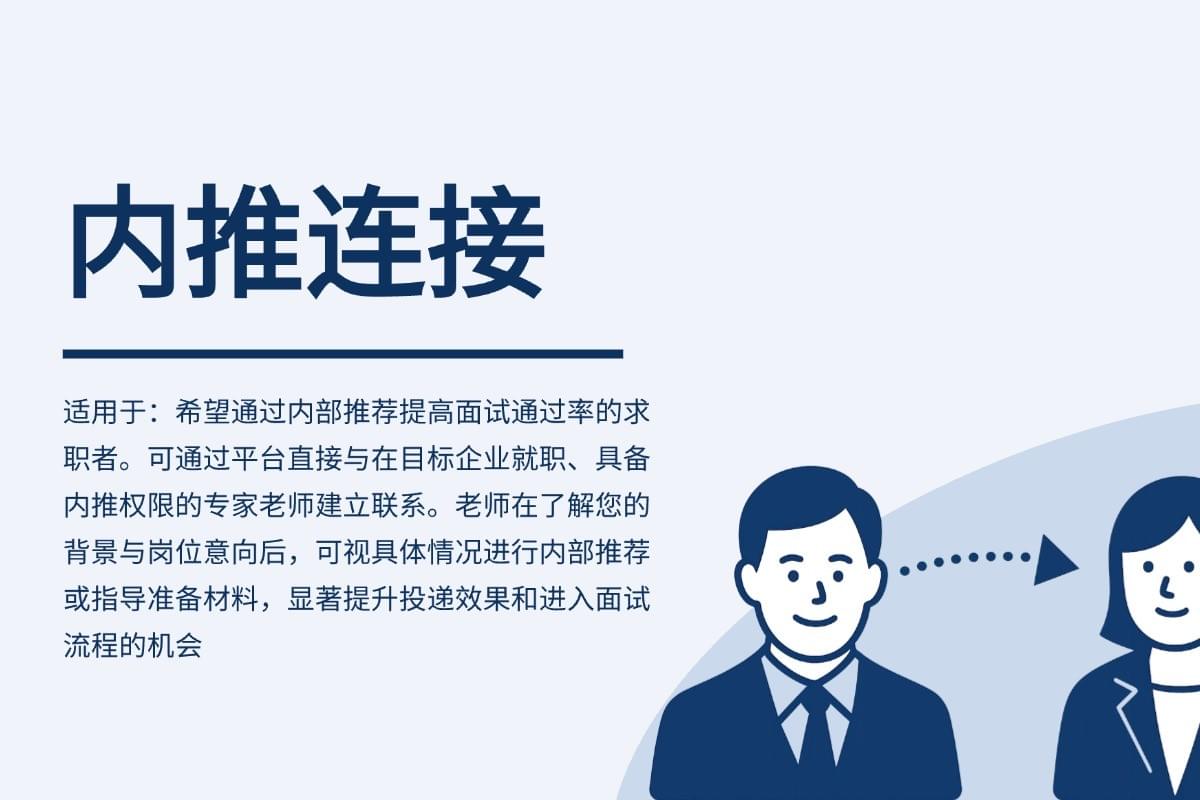 内推连接

适用于：希望通过内部推荐提高面试通过率的求职者。可通过平台直接与在目标企业就职、具备内推权限的专家老师建立联系。老师在了解您的背景与岗位意向后，可视具体情况进行内部推荐或指导准备材料，显著提升投递效果和进入面试流程的机会